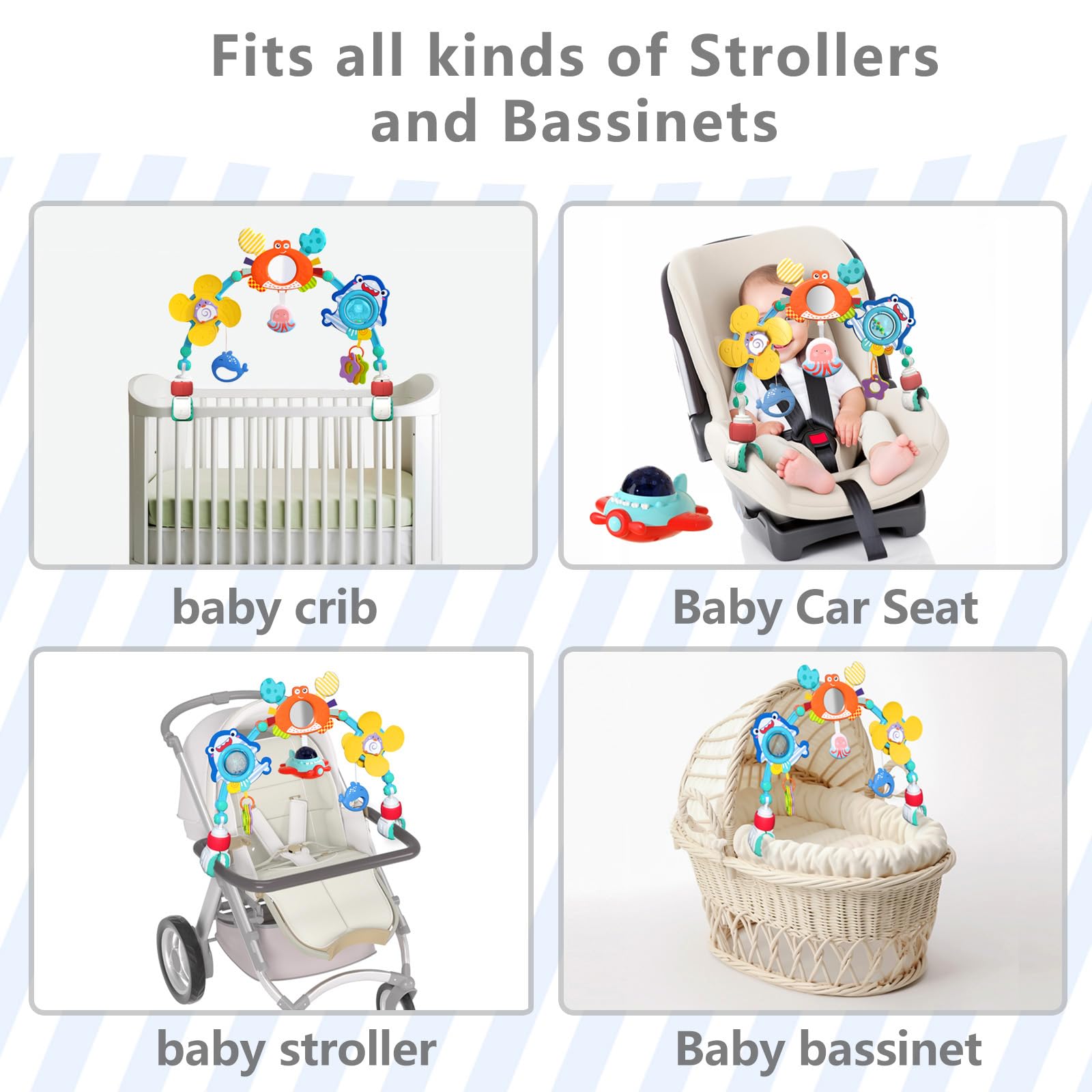 Fits all kinds of Strollers and Bassinets

baby crib

Baby Car Seat

baby stroller

Baby bassinet